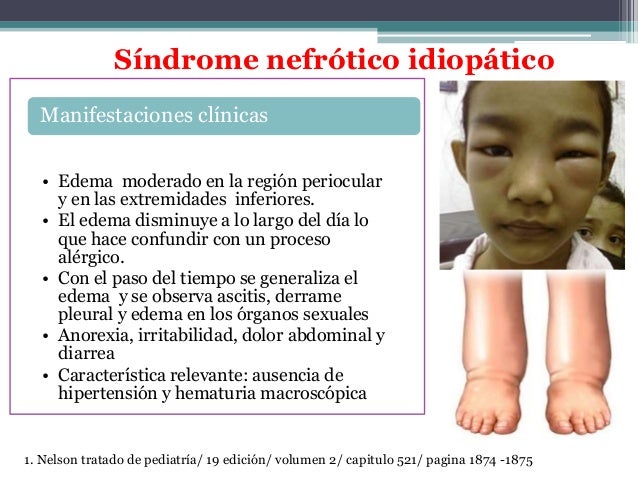 Síndrome nefrótico idiopático

Manifestaciones clínicas

• Edema moderado en la región periocular y en las extremidades inferiores.
• El edema disminuye a lo largo del día lo que hace confundir con un proceso alérgico.
• Con el paso del tiempo se generaliza el edema y se observa ascitis, derrame pleural y edema en los órganos sexuales
• Anorexia, irritabilidad, dolor abdominal y diarrea
• Característica relevante: ausencia de hipertensión y hematuria macroscópica

1. Nelson tratado de pediatría/ 19 edición/ volumen 2/ capitulo 521/ pagina 1874 -1875